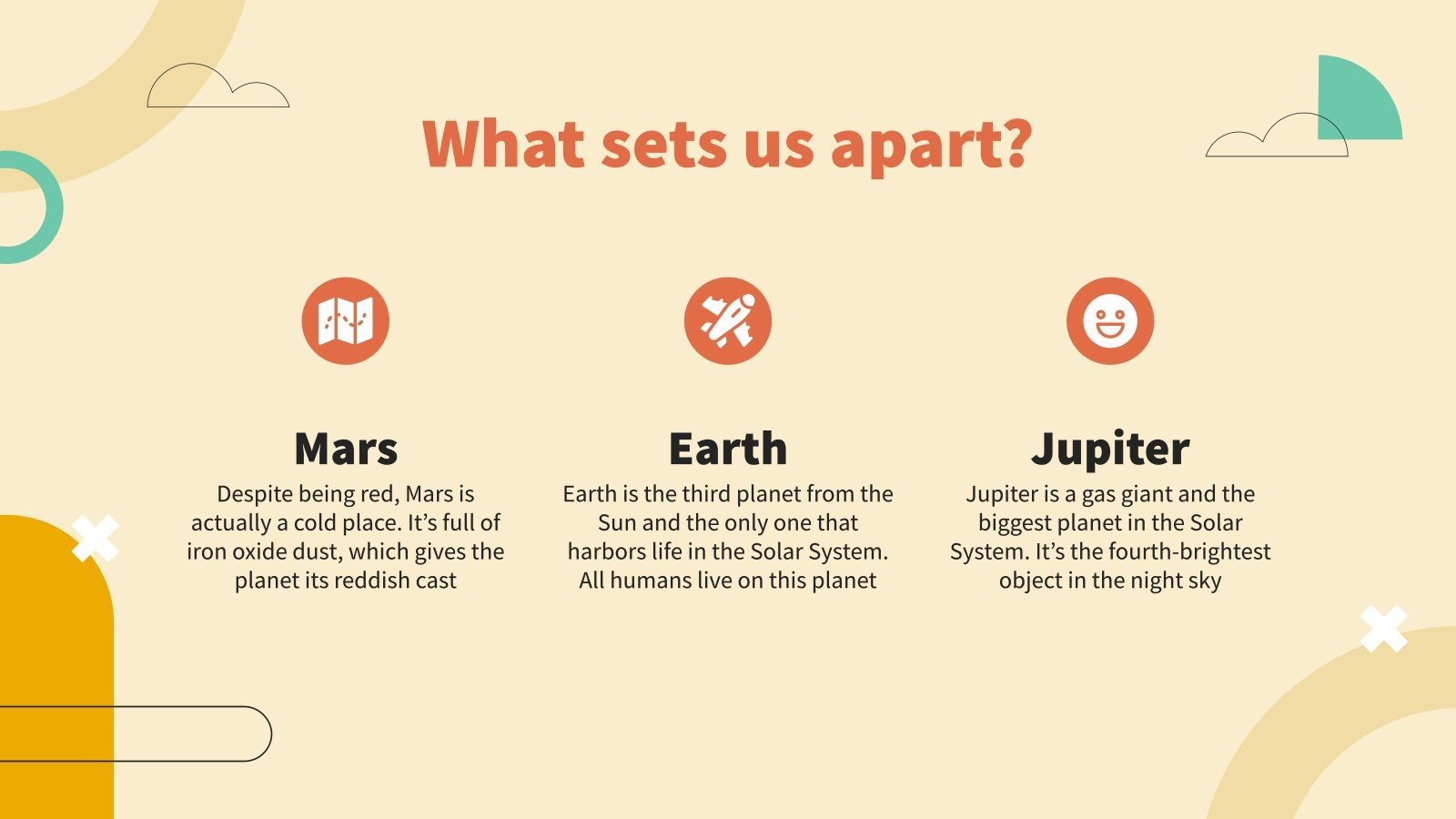 What sets us apart?

Mars

Despite being red, Mars is actually a cold place. It’s full of iron oxide dust, which gives the planet its reddish cast

Earth

Earth is the third planet from the Sun and the only one that harbors life in the Solar System. All humans live on this planet

Jupiter

Jupiter is a gas giant and the biggest planet in the Solar System. It’s the fourth-brightest object in the night sky